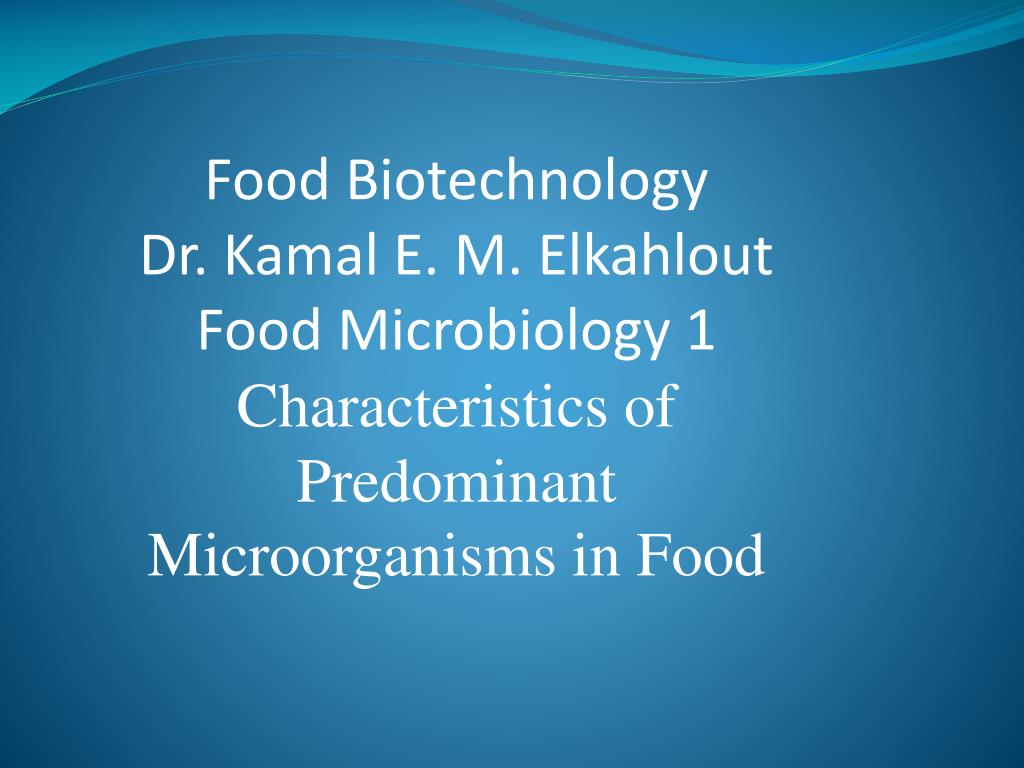 Food Biotechnology
Dr. Kamal E. M. Elkahlout
Food Microbiology 1
Characteristics of Predominant Microorganisms in Food